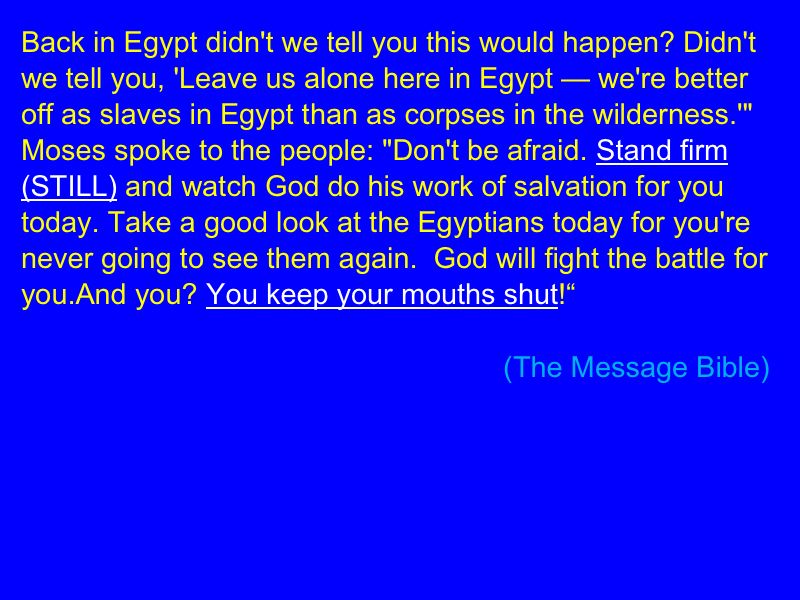 Back in Egypt didn't we tell you this would happen? Didn't we tell you, 'Leave us alone here in Egypt — we're better off as slaves in Egypt than as corpses in the wilderness.'" Moses spoke to the people: "Don't be afraid. Stand firm (STILL) and watch God do his work of salvation for you today. Take a good look at the Egyptians today for you're never going to see them again.  God will fight the battle for you.And you? You keep your mouths shut!“

(The Message Bible)